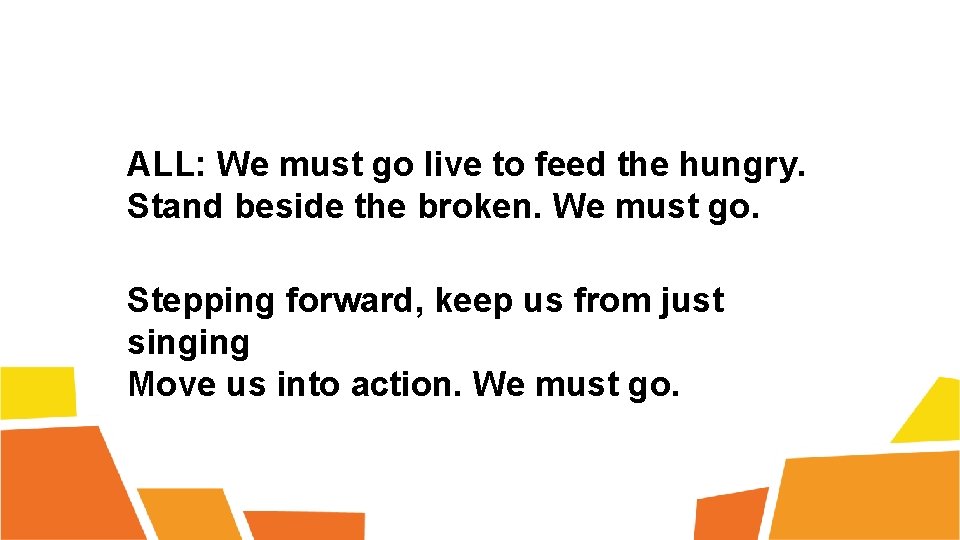 ALL: We must go live to feed the hungry.
Stand beside the broken. We must go.

Stepping forward, keep us from just singing
Move us into action. We must go.